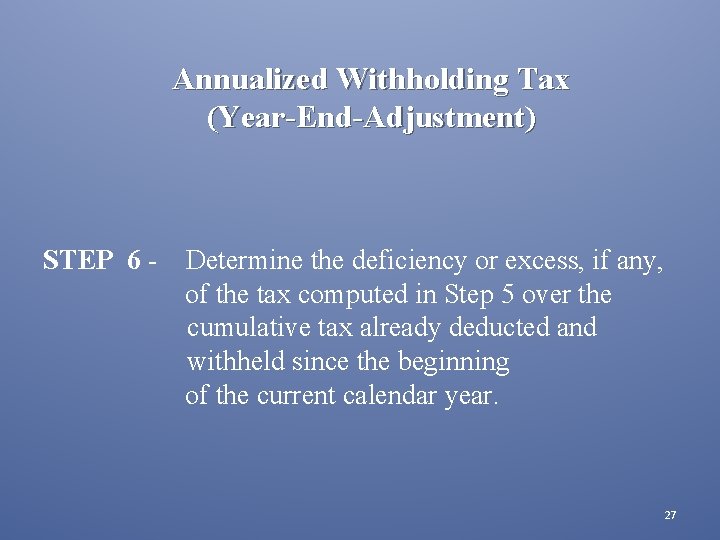 Annualized Withholding Tax
(Year-End-Adjustment)

STEP 6 - Determine the deficiency or excess, if any, of the tax computed in Step 5 over the cumulative tax already deducted and withheld since the beginning of the current calendar year.

27